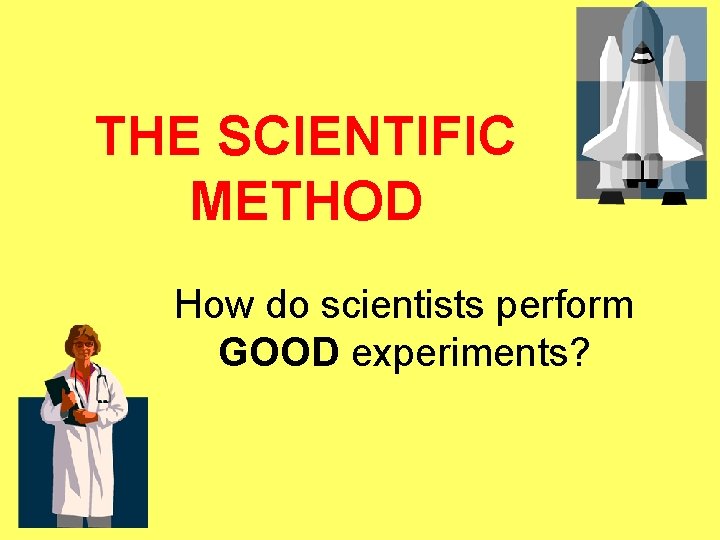 THE SCIENTIFIC METHOD

How do scientists perform GOOD experiments?